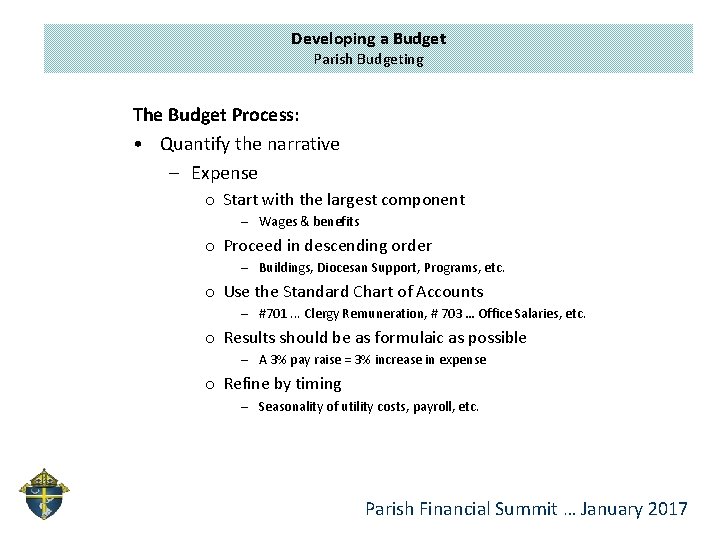 Developing a Budget
Parish Budgeting

The Budget Process:

• Quantify the narrative
  – Expense
    o Start with the largest component
      – Wages & benefits
    o Proceed in descending order
      – Buildings, Diocesan Support, Programs, etc.
    o Use the Standard Chart of Accounts
      – #701 … Clergy Remuneration, # 703 … Office Salaries, etc.
    o Results should be as formulaic as possible
      – A 3% pay raise = 3% increase in expense
    o Refine by timing
      – Seasonality of utility costs, payroll, etc.

Parish Financial Summit … January 2017